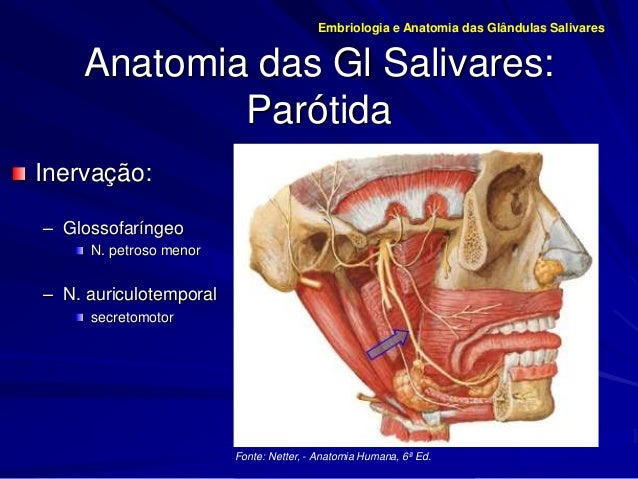 Embriologia e Anatomia das Glândulas Salivares

Anatomia das Gl Salivares: Parótida

Inervação:

– Glossofaríngeo
N. petroso menor

– N. auriculotemporal
secretomotor

Fonte: Netter, - Anatomia Humana, 6ª Ed.